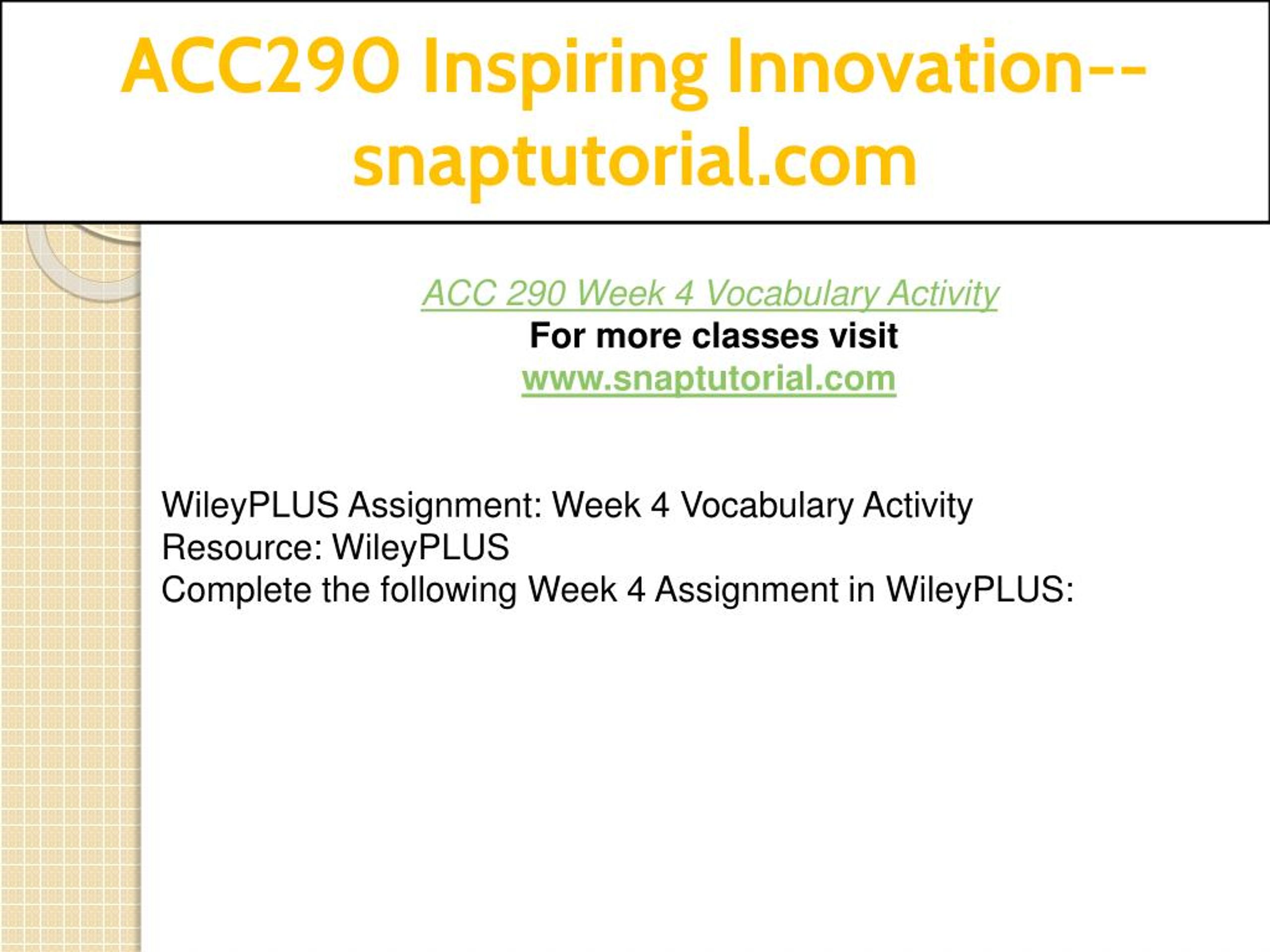 ACC290 Inspiring Innovation--snaptutorial.com

ACC 290 Week 4 Vocabulary Activity
For more classes visit
www.snaptutorial.com

WileyPLUS Assignment: Week 4 Vocabulary Activity
Resource: WileyPLUS
Complete the following Week 4 Assignment in WileyPLUS: